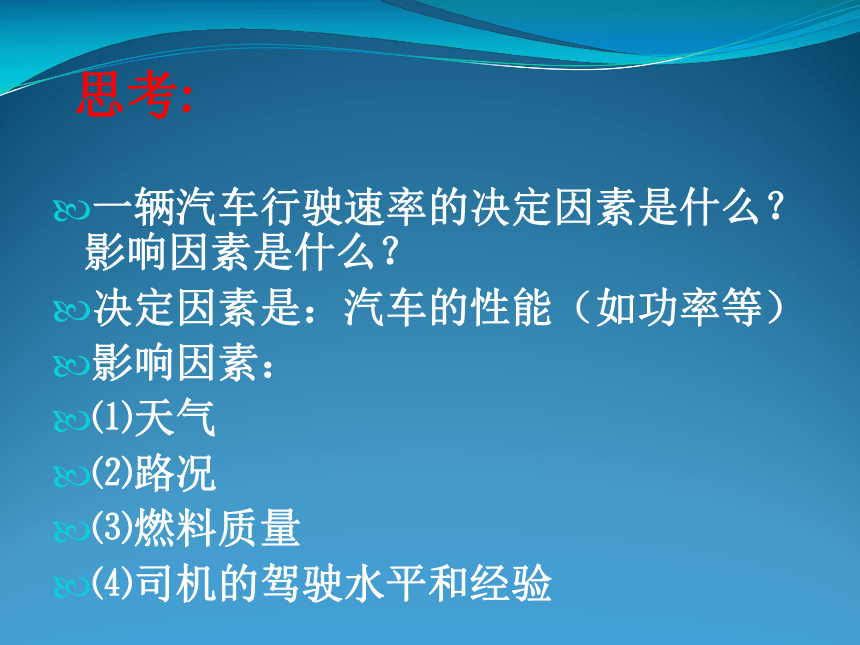 思考:

一辆汽车行驶速率的决定因素是什么？影响因素是什么？

决定因素是：汽车的性能（如功率等）

影响因素：

⑴天气

⑵路况

⑶燃料质量

⑷司机的驾驶水平和经验